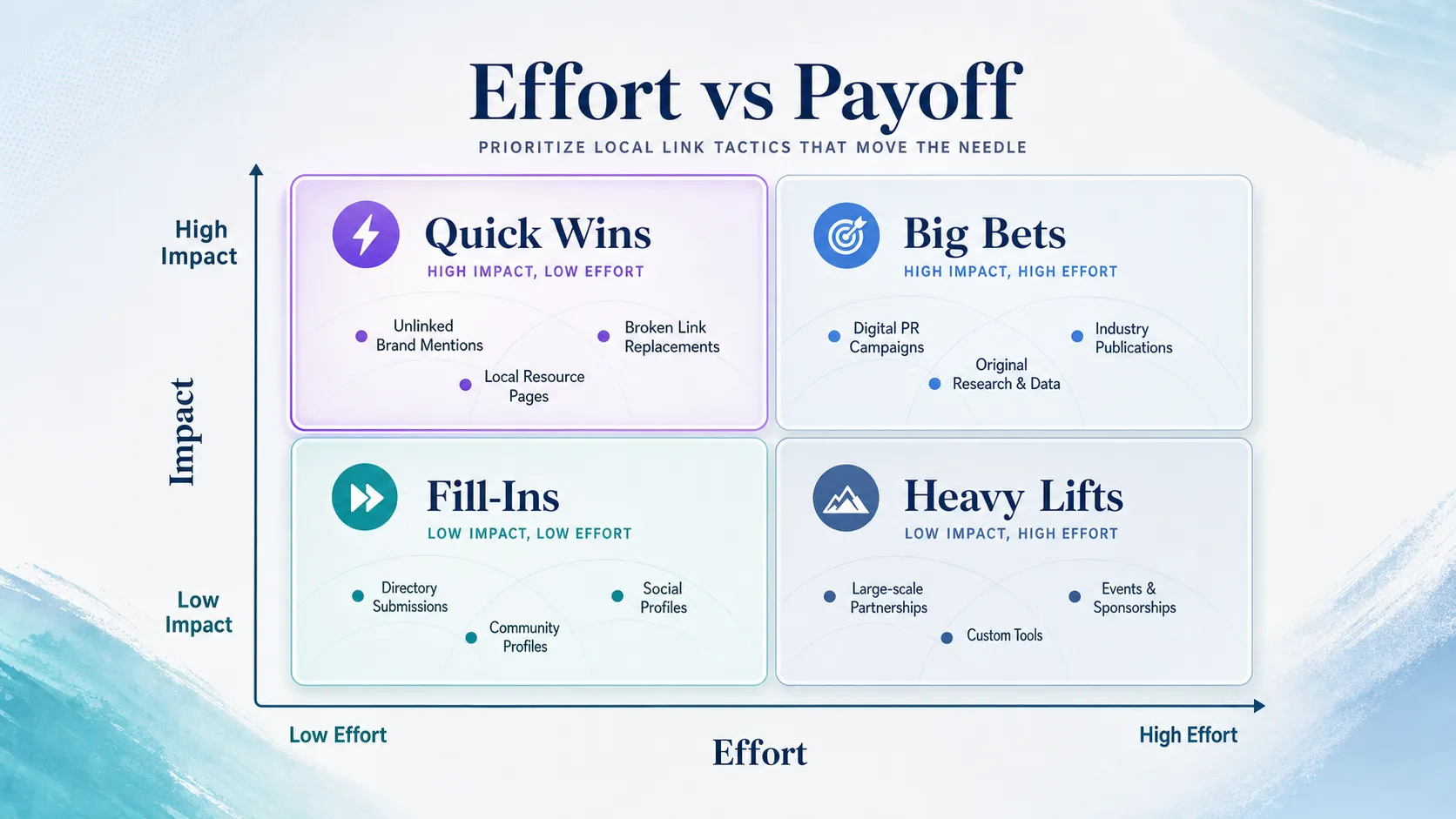 Effort vs Payoff

PRIORITIZE LOCAL LINK TACTICS THAT MOVE THE NEEDLE

High Impact

Impact

Low Impact

Quick Wins
HIGH IMPACT, LOW EFFORT

Unlinked Brand Mentions

Broken Link Replacements

Local Resource Pages

Big Bets
HIGH IMPACT, HIGH EFFORT

Digital PR Campaigns

Industry Publications

Original Research & Data

Fill-Ins
LOW IMPACT, LOW EFFORT

Directory Submissions

Social Profiles

Community Profiles

Heavy Lifts
LOW IMPACT, HIGH EFFORT

Large-scale Partnerships

Events & Sponsorships

Custom Tools

Low Effort

Effort

High Effort